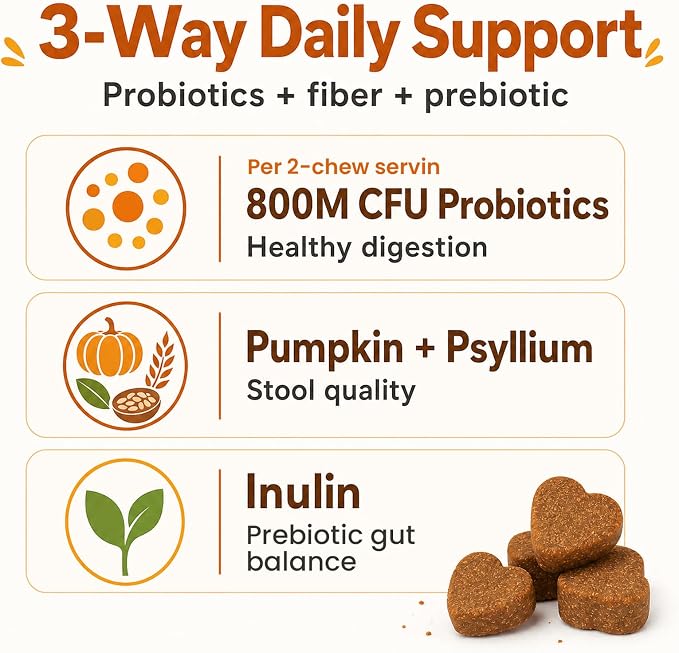 3-Way Daily Support
Probiotics + fiber + prebiotic

Per 2-chew servin
800M CFU Probiotics
Healthy digestion

Pumpkin + Psyllium
Stool quality

Inulin
Prebiotic gut balance